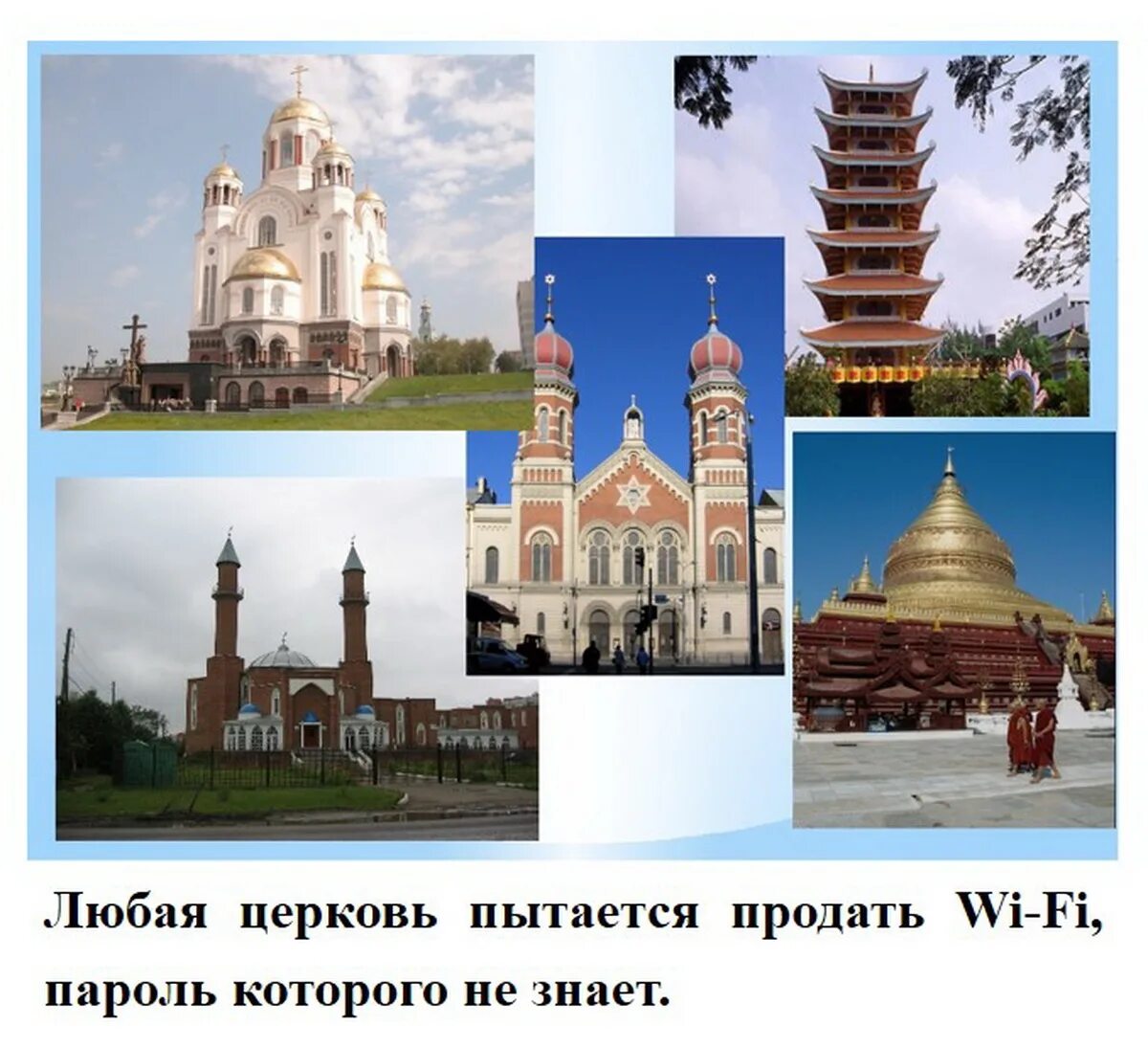 Любая церковь пытается продать Wi-Fi, пароль которого не знает.